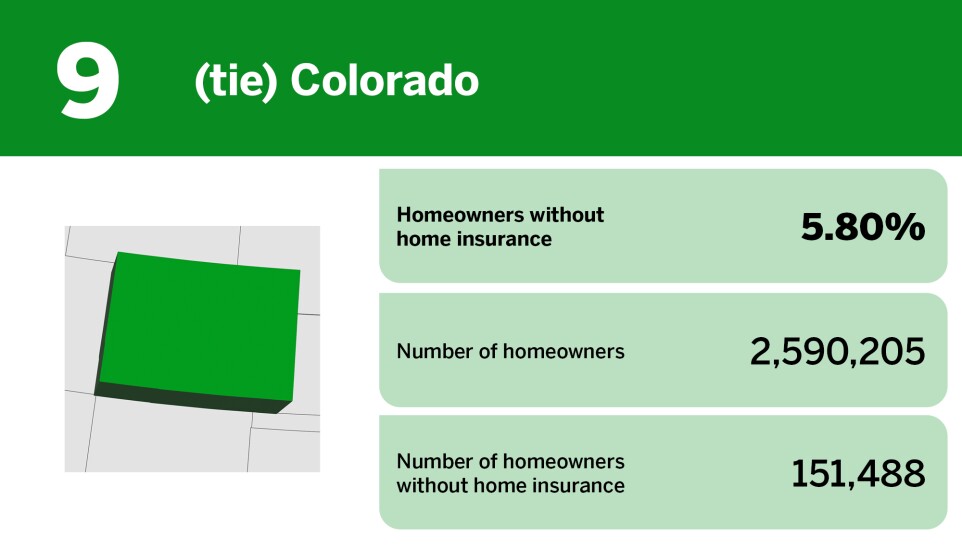 9

(tie) Colorado

Homeowners without home insurance

5.80%

Number of homeowners

2,590,205

Number of homeowners without home insurance

151,488